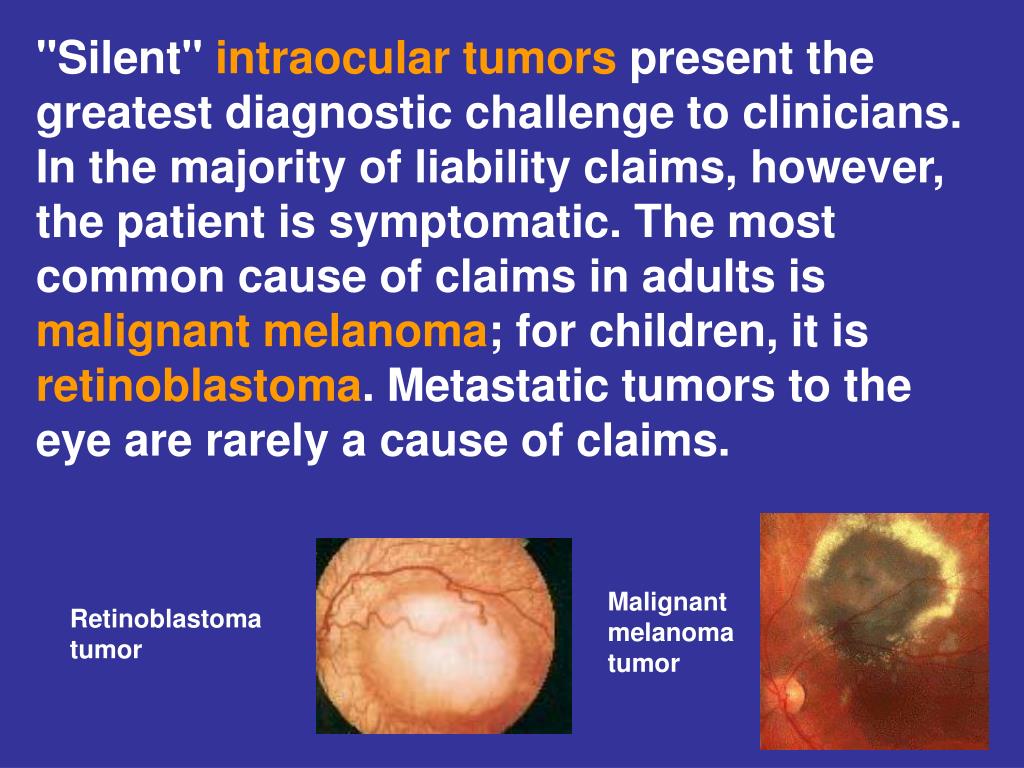 "Silent" intraocular tumors present the greatest diagnostic challenge to clinicians. In the majority of liability claims, however, the patient is symptomatic. The most common cause of claims in adults is malignant melanoma; for children, it is retinoblastoma. Metastatic tumors to the eye are rarely a cause of claims.

Retinoblastoma tumor

Malignant melanoma tumor